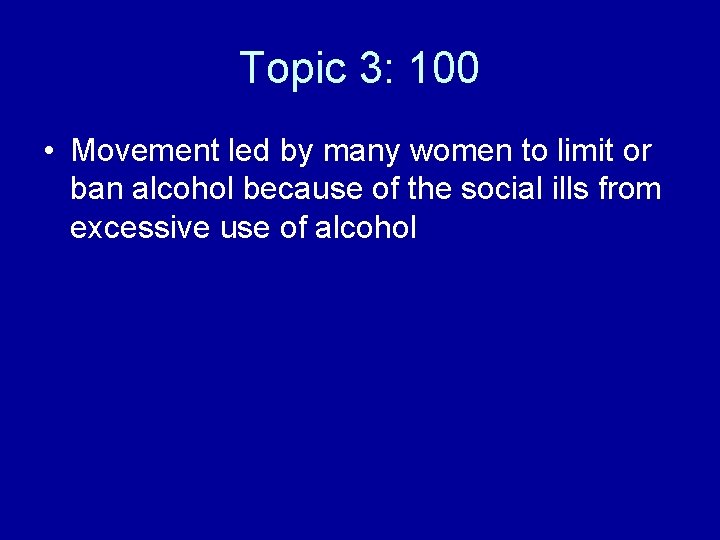 Topic 3: 100

• Movement led by many women to limit or ban alcohol because of the social ills from excessive use of alcohol